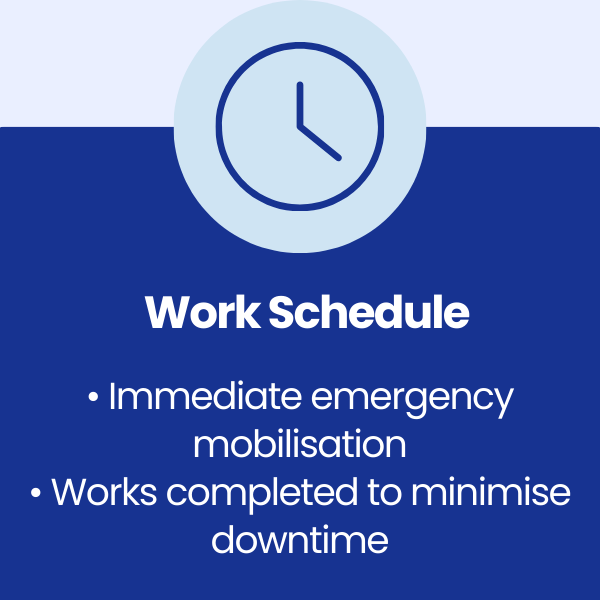 Work Schedule

• Immediate emergency mobilisation
• Works completed to minimise downtime